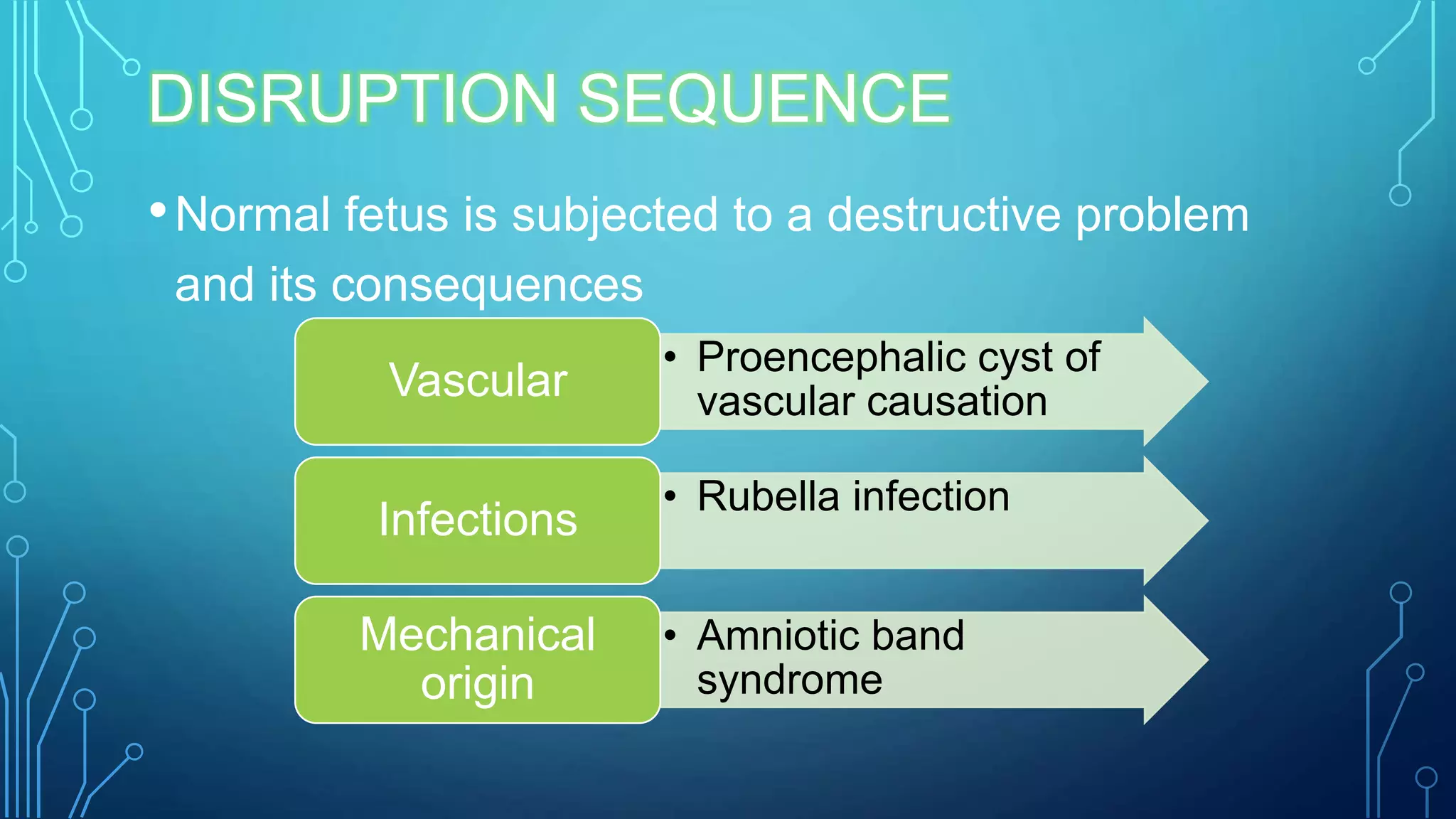 DISRUPTION SEQUENCE

• Normal fetus is subjected to a destructive problem and its consequences

Vascular

• Proencephalic cyst of vascular causation

Infections

• Rubella infection

Mechanical origin

• Amniotic band syndrome